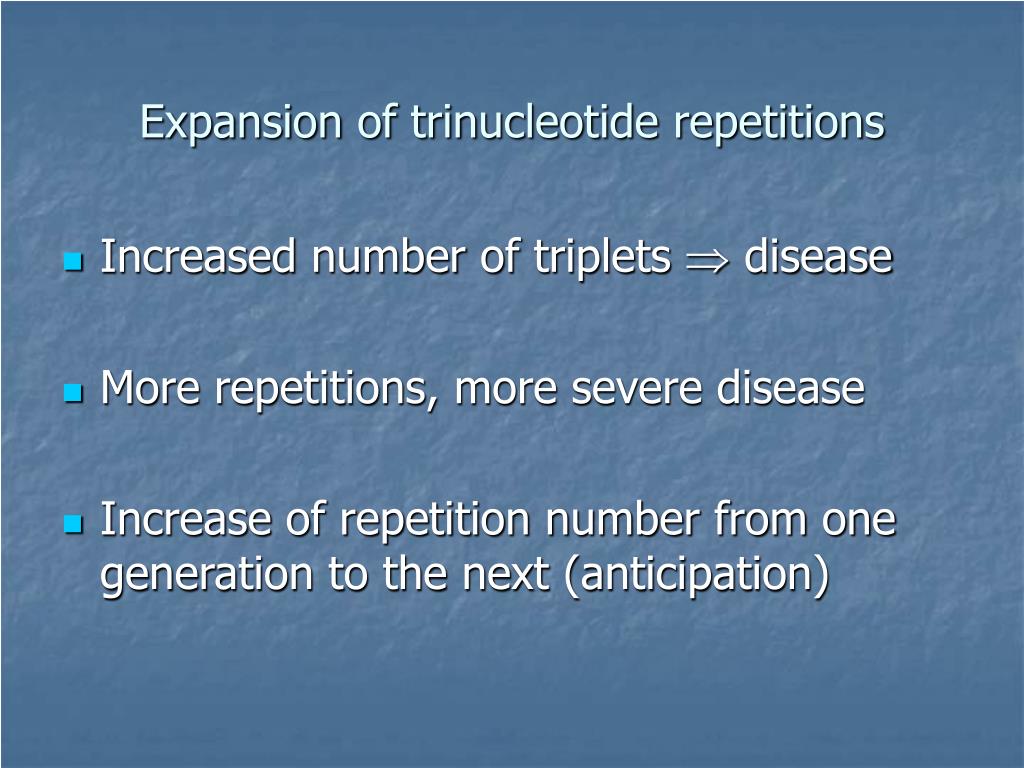 Expansion of trinucleotide repetitions

- Increased number of triplets $\Rightarrow$ disease

- More repetitions, more severe disease

- Increase of repetition number from one generation to the next (anticipation)